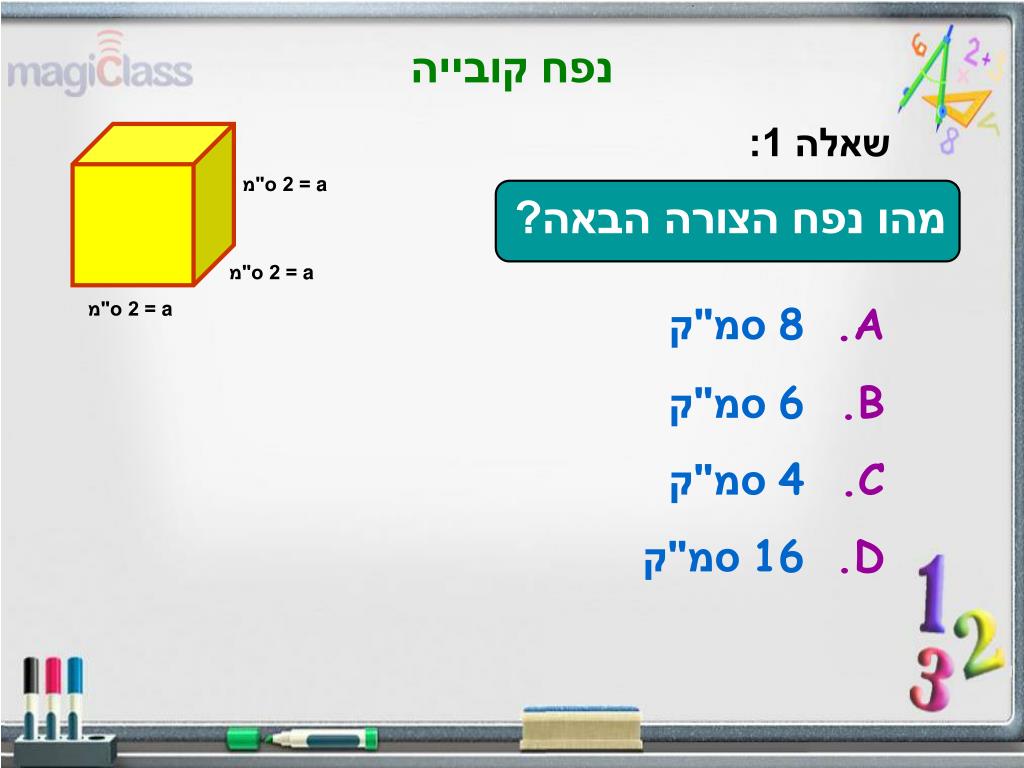 magiClass

נפח קובייה

שאלה 1:

מהו נפח הצורה הבאה?

a = 2 ס"מ

a = 2 ס"מ

a = 2 ס"מ

A. 8 סמ"ק

B. 6 סמ"ק

C. 4 סמ"ק

D. 16 סמ"ק